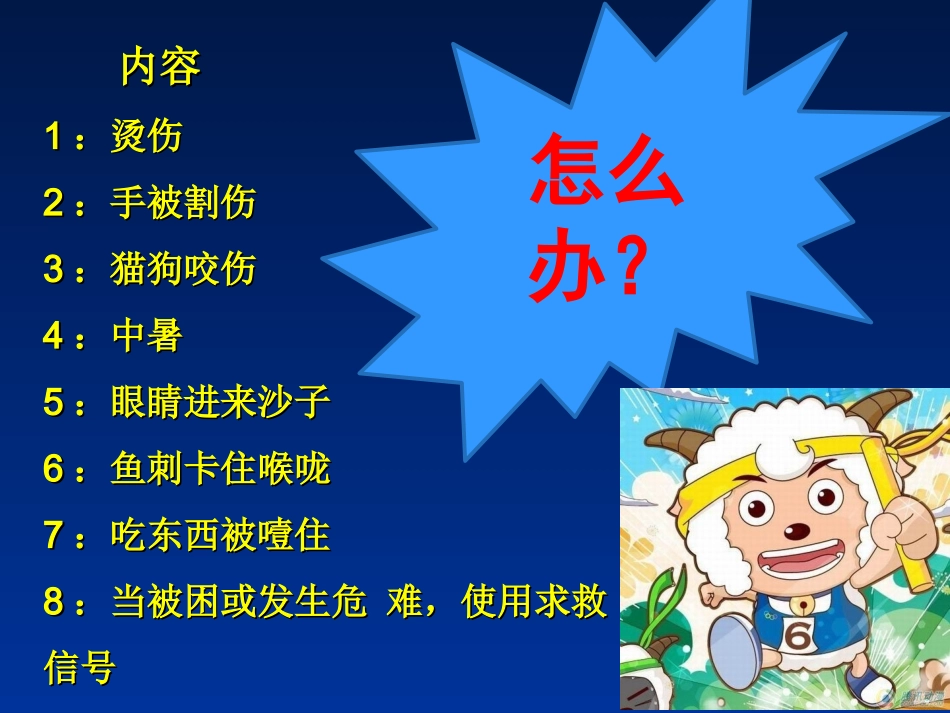 内容

1：烫伤

2：手被割伤

3：猫狗咬伤

4：中暑

5：眼睛进来沙子

6：鱼刺卡住喉咙

7：吃东西被噎住

8：当被困或发生危 难，使用求救信号

怎么办？

6